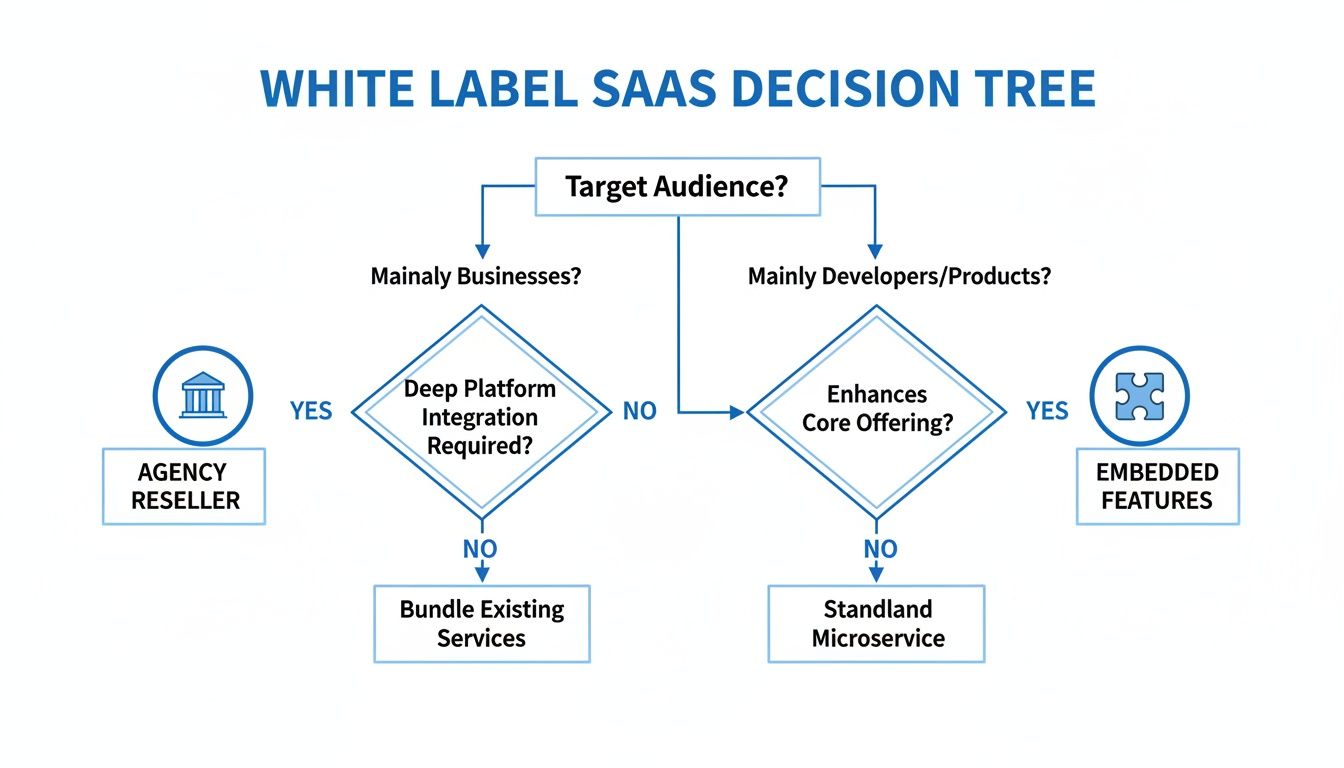 WHITE LABEL SAAS DECISION TREE

Target Audience?

Mainaly Businesses?

Mainly Developers/Products?

YES

Deep Platform Integration Required?

NO

Enhances Core Offering?

YES

AGENCY RESELLER

EMBEDDED FEATURES

NO

NO

Bundle Existing Services

Standland Microservice